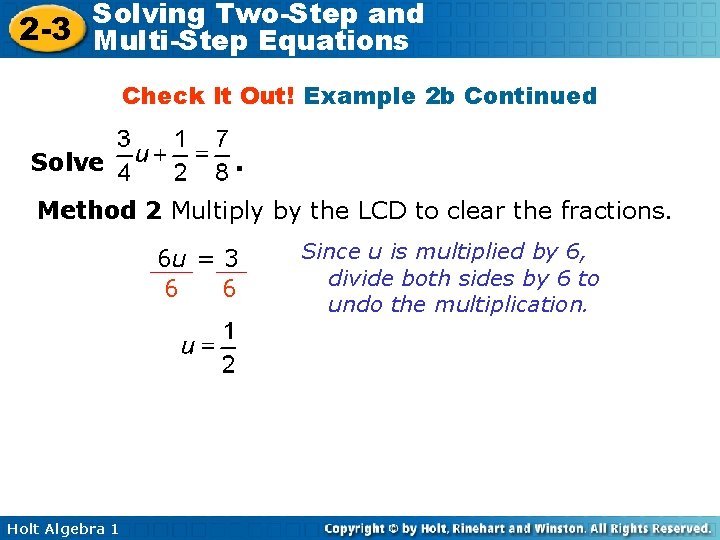 2-3 Solving Two-Step and Multi-Step Equations

Check It Out! Example 2b Continued

Solve $\frac{3}{4}u + \frac{1}{2} = \frac{7}{8}$.

Method 2 Multiply by the LCD to clear the fractions.

$\frac{6u}{6} = \frac{3}{6}$

Since u is multiplied by 6, divide both sides by 6 to undo the multiplication.

$u = \frac{1}{2}$

Holt Algebra 1

Copyright © by Holt, Rinehart and Winston. All Rights Reserved.